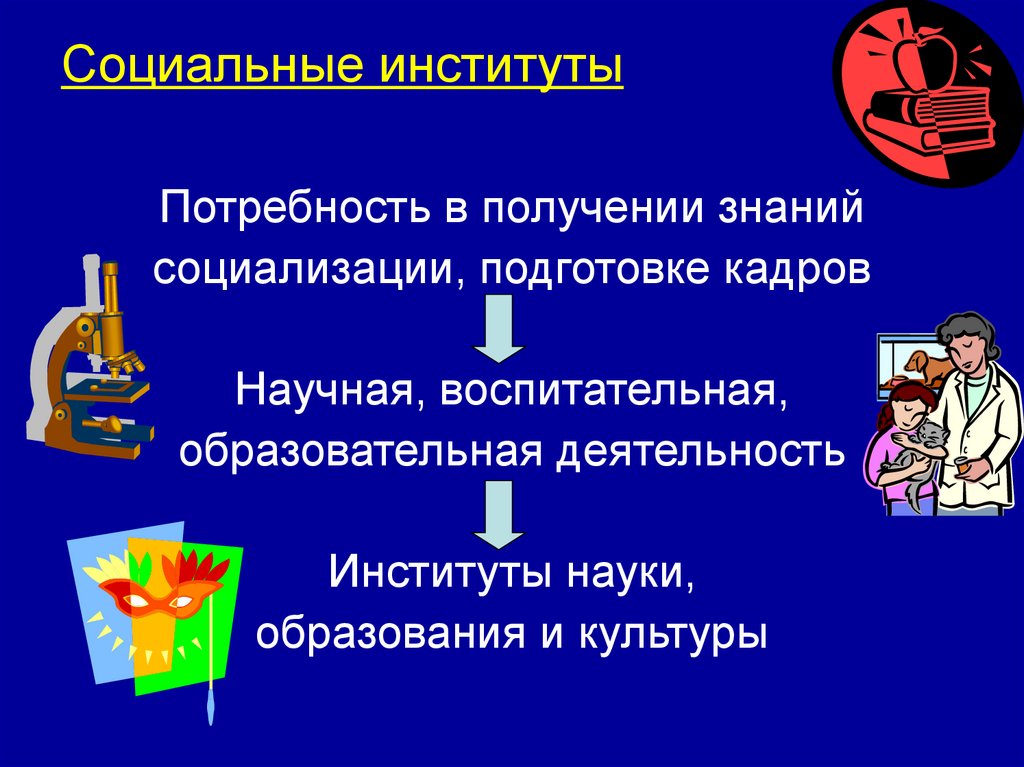 Социальные институты

Потребность в получении знаний социализации, подготовке кадров

Научная, воспитательная, образовательная деятельность

Институты науки, образования и культуры